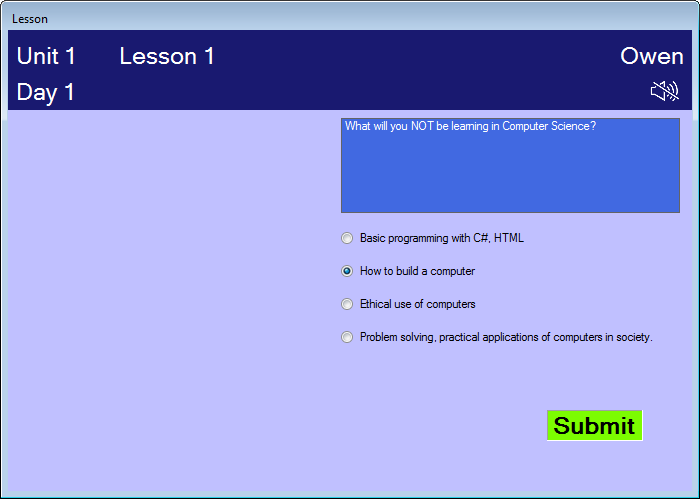 Lesson

Unit 1 Lesson 1 Owen

Day 1

What will you NOT be learning in Computer Science?

Basic programming with C#, HTML

How to build a computer

Ethical use of computers

Problem solving, practical applications of computers in society.

Submit